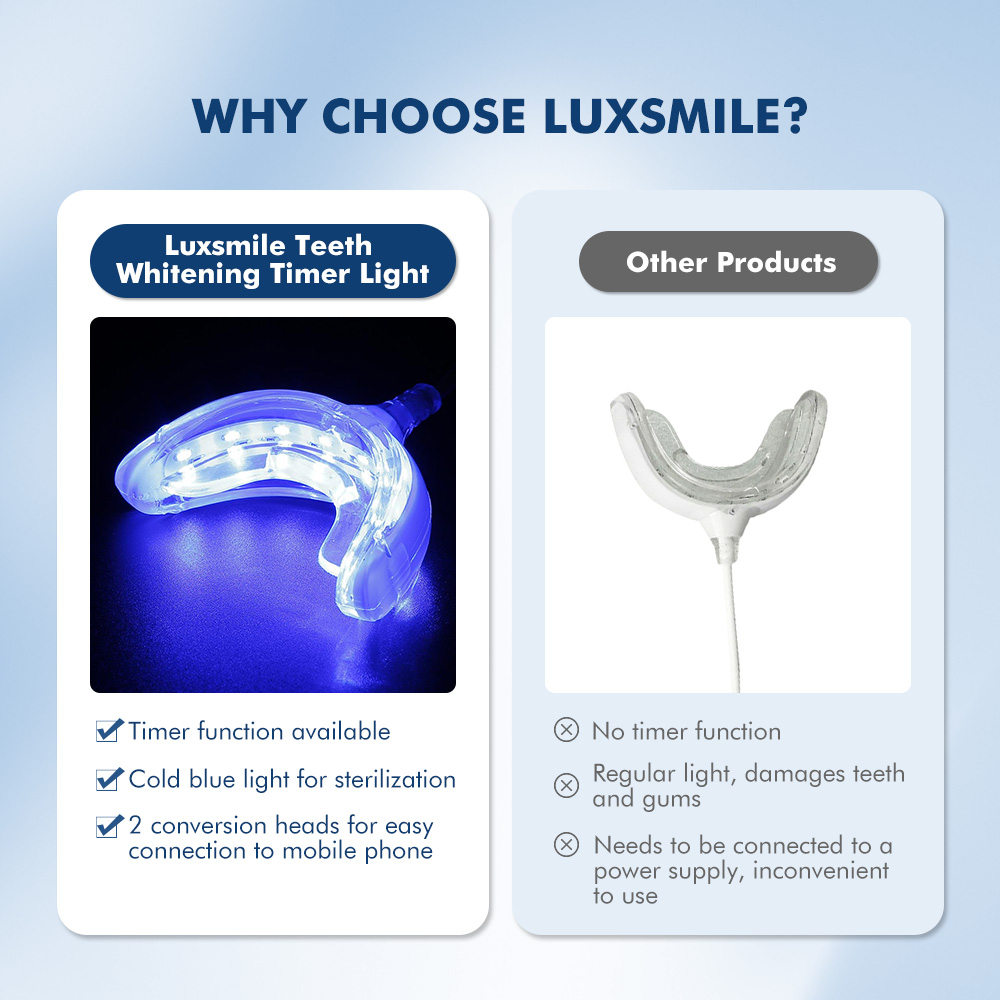 WHY CHOOSE LUXSMILE?

Luxsmile Teeth Whitening Timer Light

Timer function available

Cold blue light for sterilization

2 conversion heads for easy connection to mobile phone

Other Products

No timer function

Regular light, damages teeth and gums

Needs to be connected to a power supply, inconvenient to use